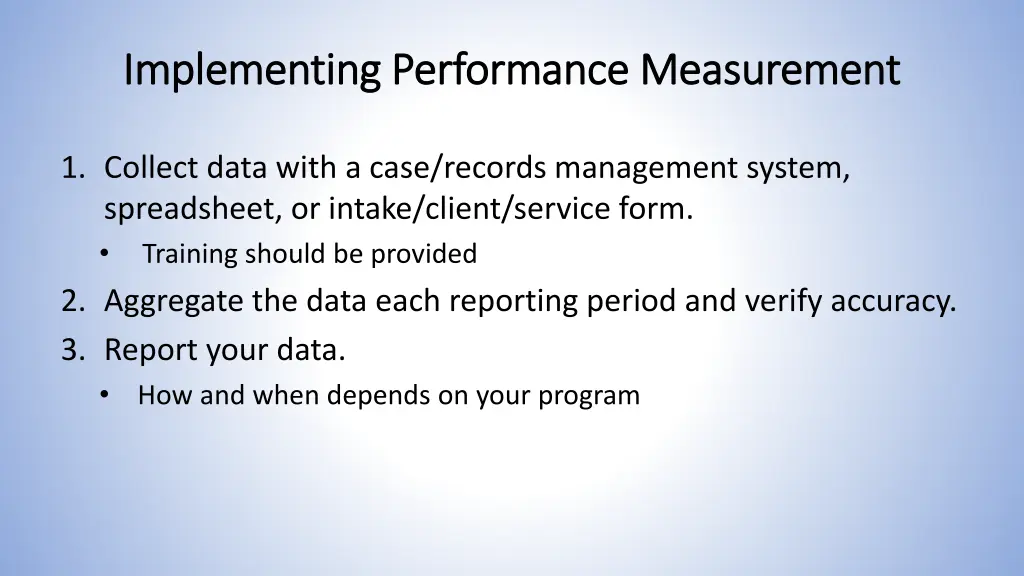 Implementing Performance Measurement

1. Collect data with a case/records management system, spreadsheet, or intake/client/service form.
   • Training should be provided
2. Aggregate the data each reporting period and verify accuracy.
3. Report your data.
   • How and when depends on your program